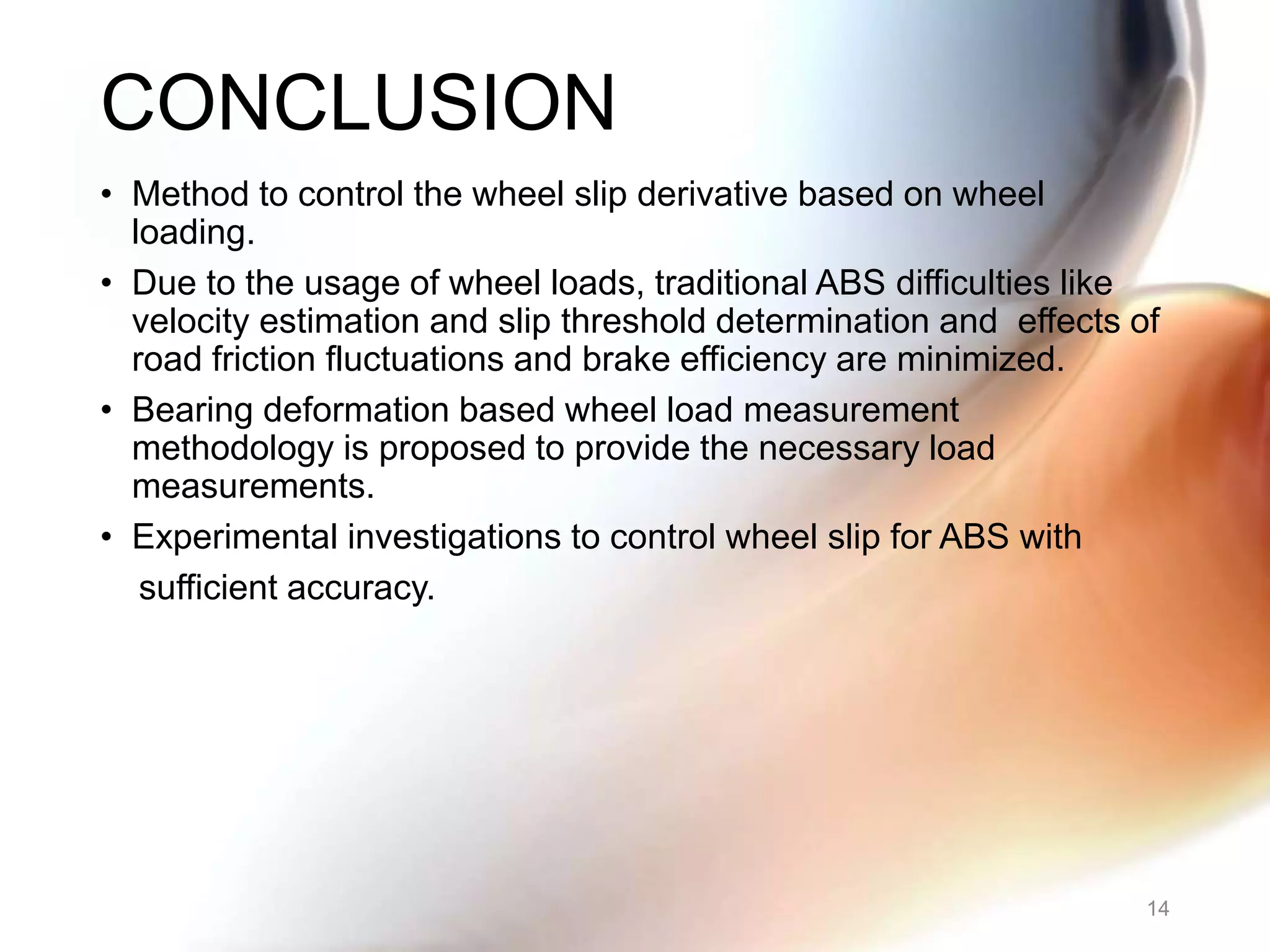 CONCLUSION

• Method to control the wheel slip derivative based on wheel loading.

• Due to the usage of wheel loads, traditional ABS difficulties like velocity estimation and slip threshold determination and effects of road friction fluctuations and brake efficiency are minimized.

• Bearing deformation based wheel load measurement methodology is proposed to provide the necessary load measurements.

• Experimental investigations to control wheel slip for ABS with sufficient accuracy.

14